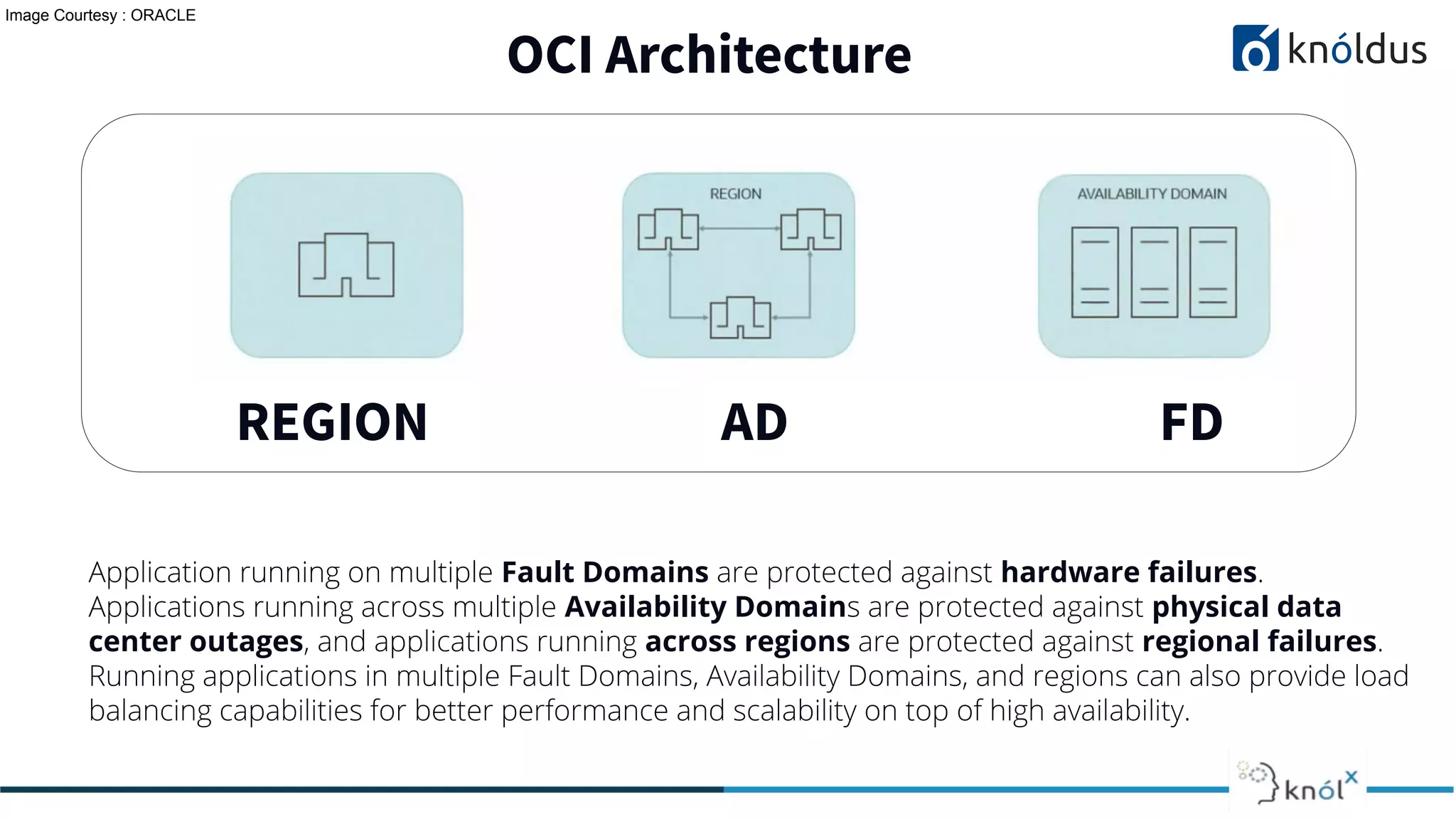 Image Courtesy : ORACLE

OCI Architecture

knóldus

REGION

AVAILABILITY DOMAIN

REGION

AD

FD

Application running on multiple Fault Domains are protected against hardware failures. Applications running across multiple Availability Domains are protected against physical data center outages, and applications running across regions are protected against regional failures. Running applications in multiple Fault Domains, Availability Domains, and regions can also provide load balancing capabilities for better performance and scalability on top of high availability.

knólx